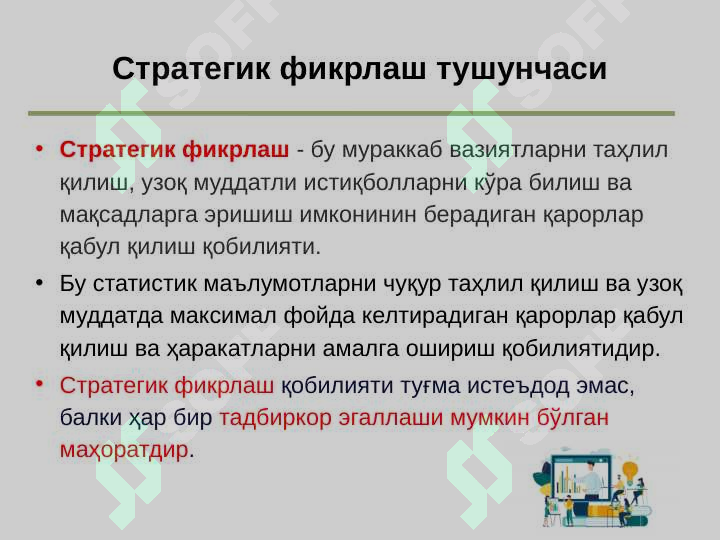 Стратегик фикрлаш тушунчаси

• Стратегик фикрлаш - бу мураккаб вазиятларни таҳлил қилиш, узоқ муддатли истиқболларни кўра билиш ва мақсадларга эришиш имконинин берадиган қарорлар қабул қилиш қобилияти.

• Бу статистик маълумотларни чуқур таҳлил қилиш ва узоқ муддатда максимал фойда келтирадиган қарорлар қабул қилиш ва ҳаракатларни амалга ошириш қобилиятидир.

• Стратегик фикрлаш қобилияти туғма истеъдод эмас, балки ҳар бир тадбиркор эгаллаши мумкин бўлган маҳоратдир.